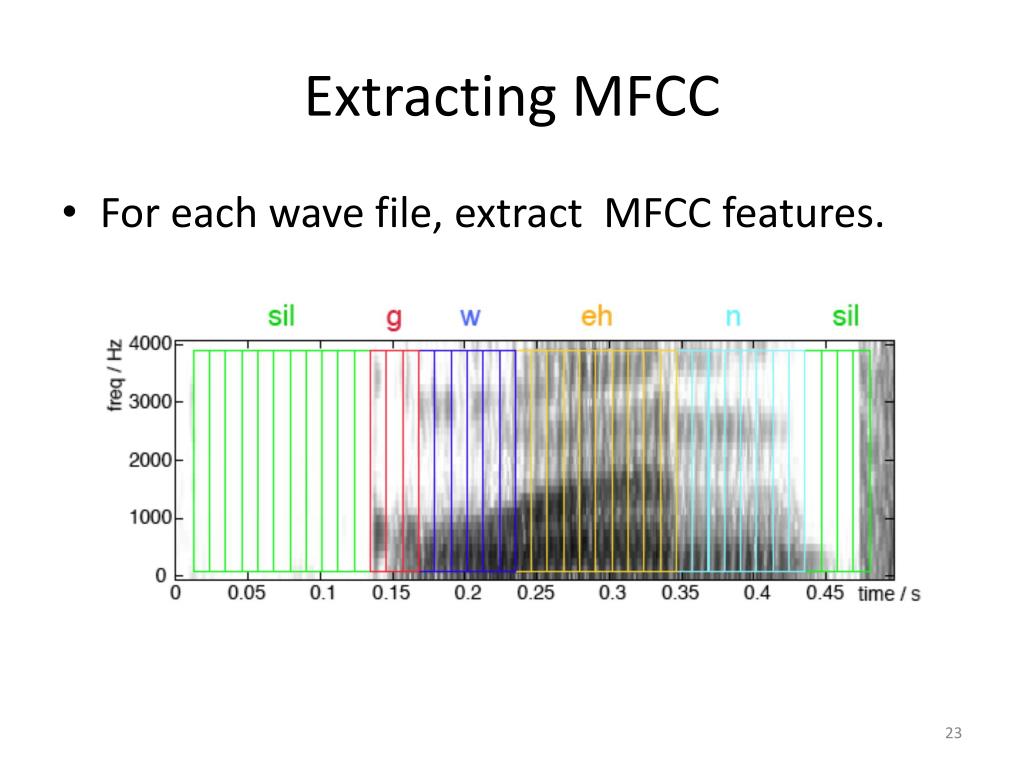 Extracting MFCC

• For each wave file, extract MFCC features.

sil g w eh n sil

freq / Hz
4000
3000
2000
1000
0

0 0.05 0.1 0.15 0.2 0.25 0.3 0.35 0.4 0.45 time / s

23